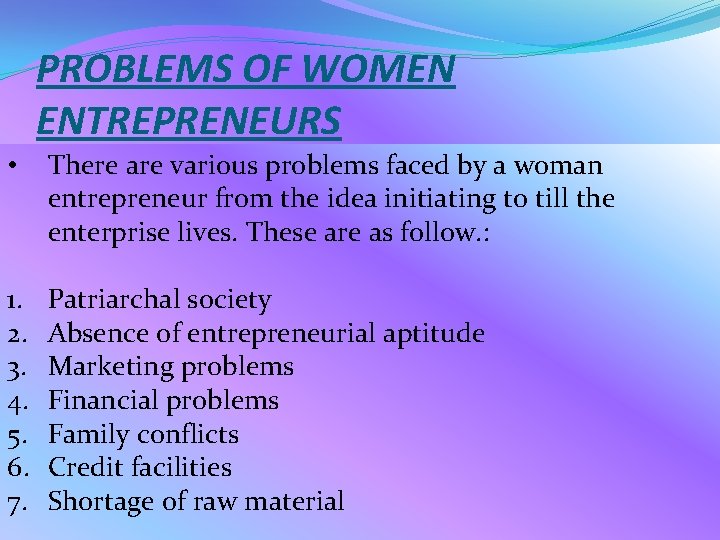 PROBLEMS OF WOMEN ENTREPRENEURS

• There are various problems faced by a woman entrepreneur from the idea initiating to till the enterprise lives. These are as follow.:

1. Patriarchal society
2. Absence of entrepreneurial aptitude
3. Marketing problems
4. Financial problems
5. Family conflicts
6. Credit facilities
7. Shortage of raw material